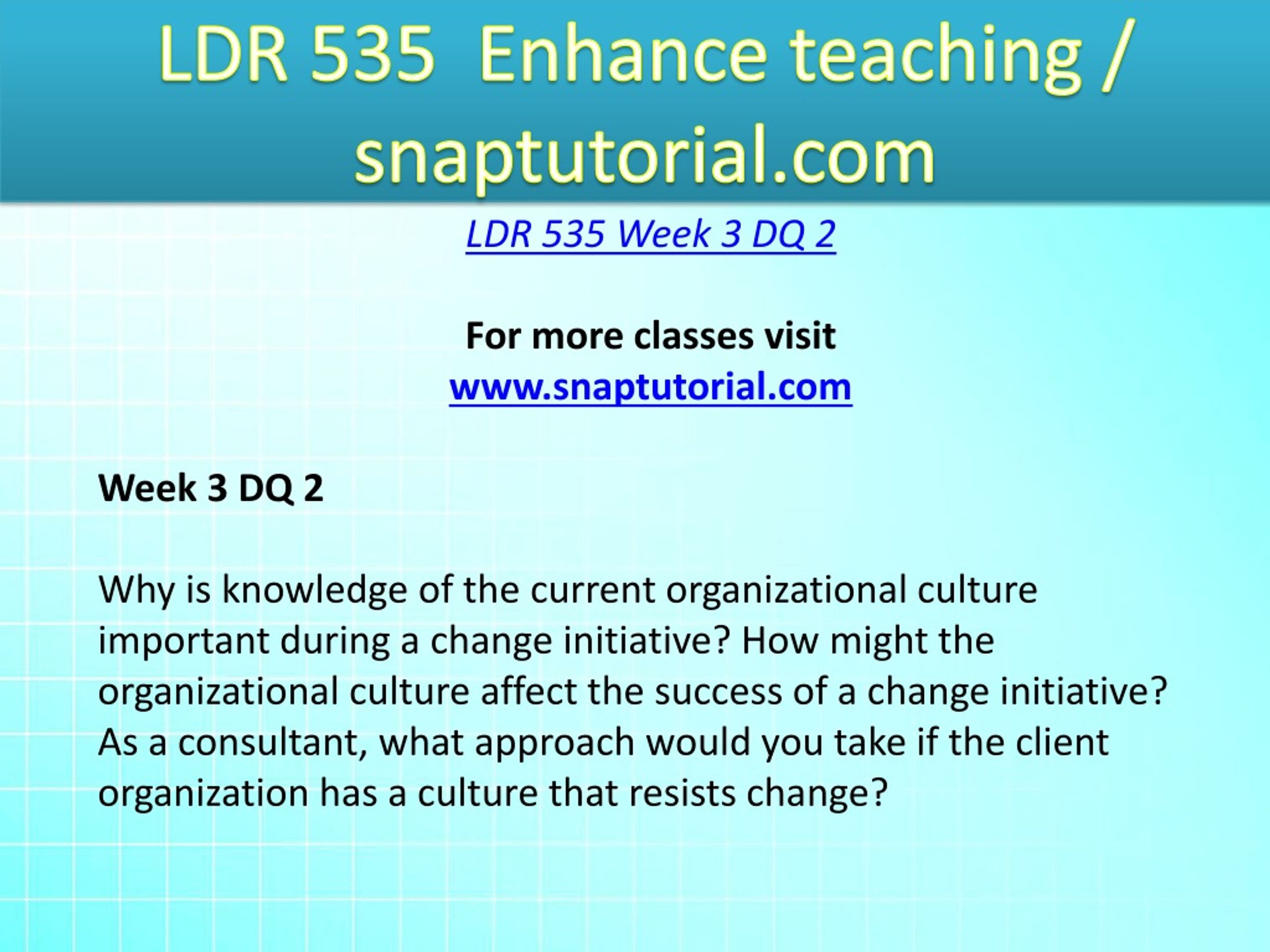 LDR 535 Enhance teaching / snaptutorial.com

LDR 535 Week 3 DQ 2

For more classes visit
www.snaptutorial.com

Week 3 DQ 2

Why is knowledge of the current organizational culture important during a change initiative? How might the organizational culture affect the success of a change initiative? As a consultant, what approach would you take if the client organization has a culture that resists change?